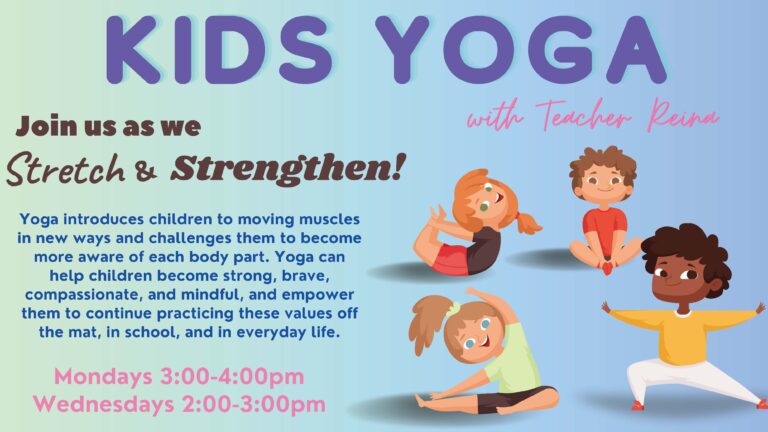 KIDS YOGA

with Teacher Reina

Join us as we
Stretch & Strengthen!

Yoga introduces children to moving muscles in new ways and challenges them to become more aware of each body part. Yoga can help children become strong, brave, compassionate, and mindful, and empower them to continue practicing these values off the mat, in school, and in everyday life.

Mondays 3:00-4:00pm
Wednesdays 2:00-3:00pm